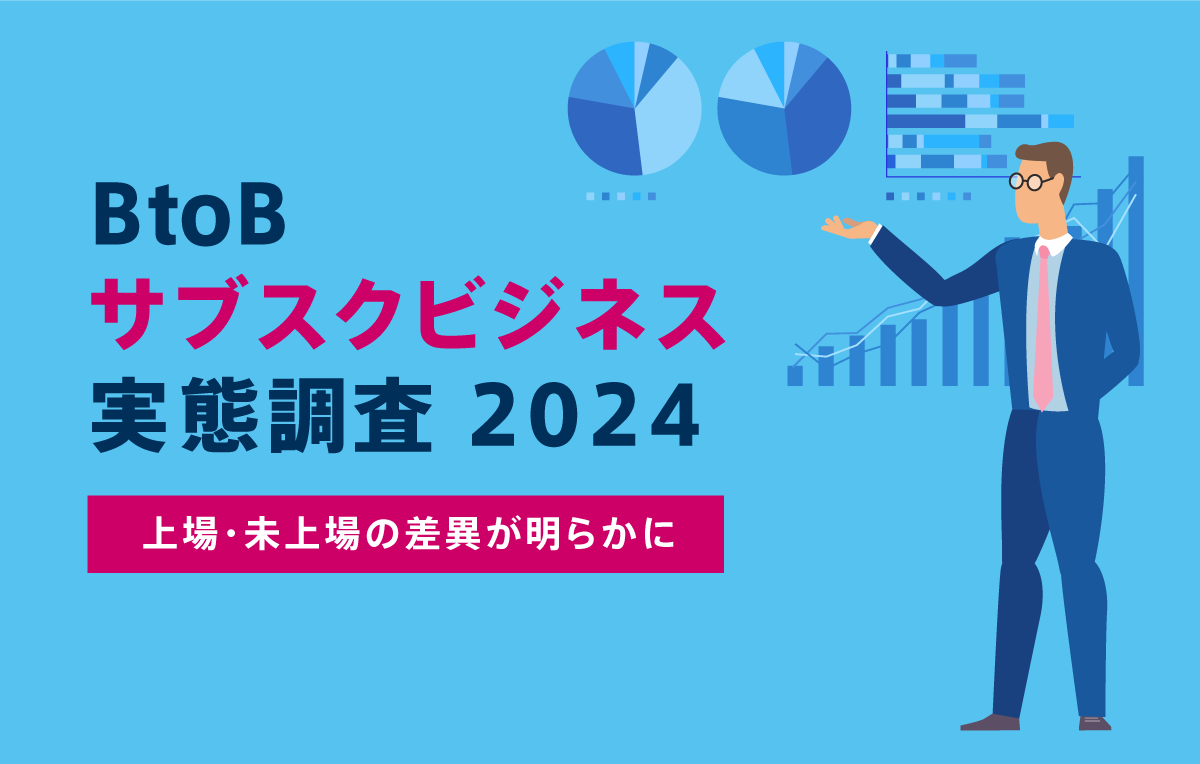 BtoB
サブスクビジネス
実態調査 2024

上場･未上場の差異が明らかに